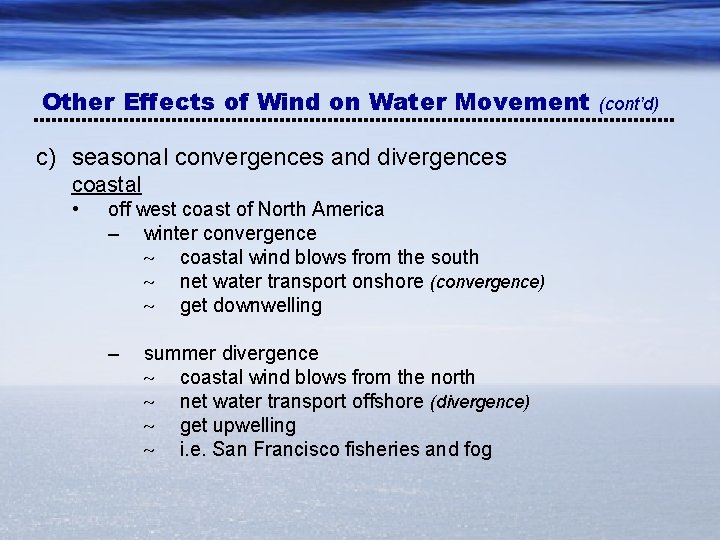 Other Effects of Wind on Water Movement (cont'd)

c) seasonal convergences and divergences
coastal
• off west coast of North America
– winter convergence
~ coastal wind blows from the south
~ net water transport onshore (convergence)
~ get downwelling

– summer divergence
~ coastal wind blows from the north
~ net water transport offshore (divergence)
~ get upwelling
~ i.e. San Francisco fisheries and fog